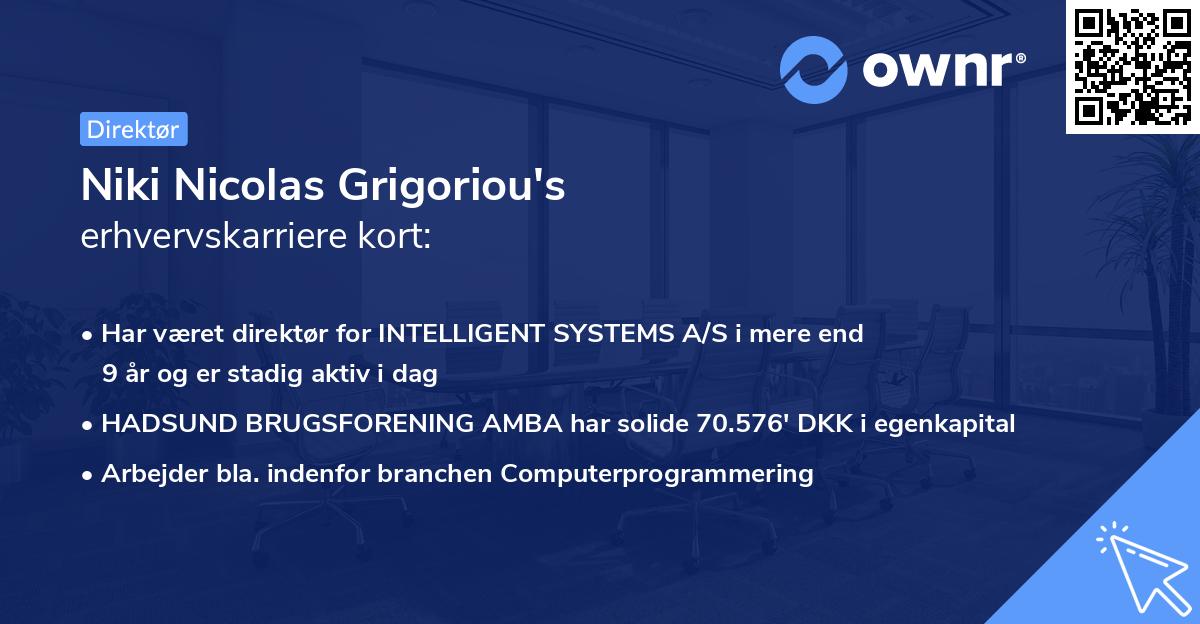 ownr®

Direktør

Niki Nicolas Grigoriou's erhvervskarriere kort:

• Har været direktør for INTELLIGENT SYSTEMS A/S i mere end 9 år og er stadig aktiv i dag

• HADSUND BRUGSFORENING AMBA har solide 70.576' DKK i egenkapital

• Arbejder bla. indenfor branchen Computerprogrammering